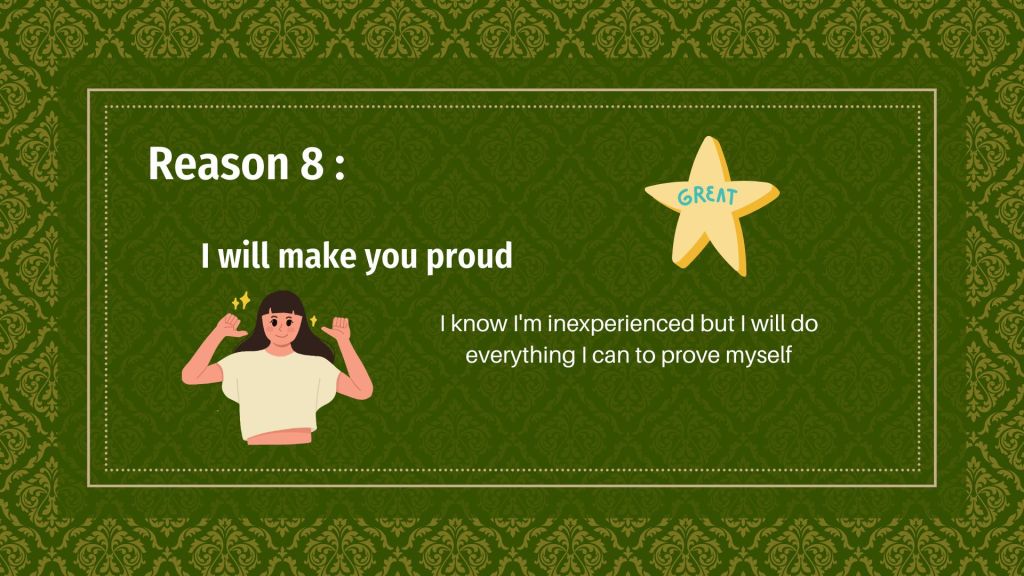 Reason 8 :

GREAT

I will make you proud

I know I'm inexperienced but I will do everything I can to prove myself